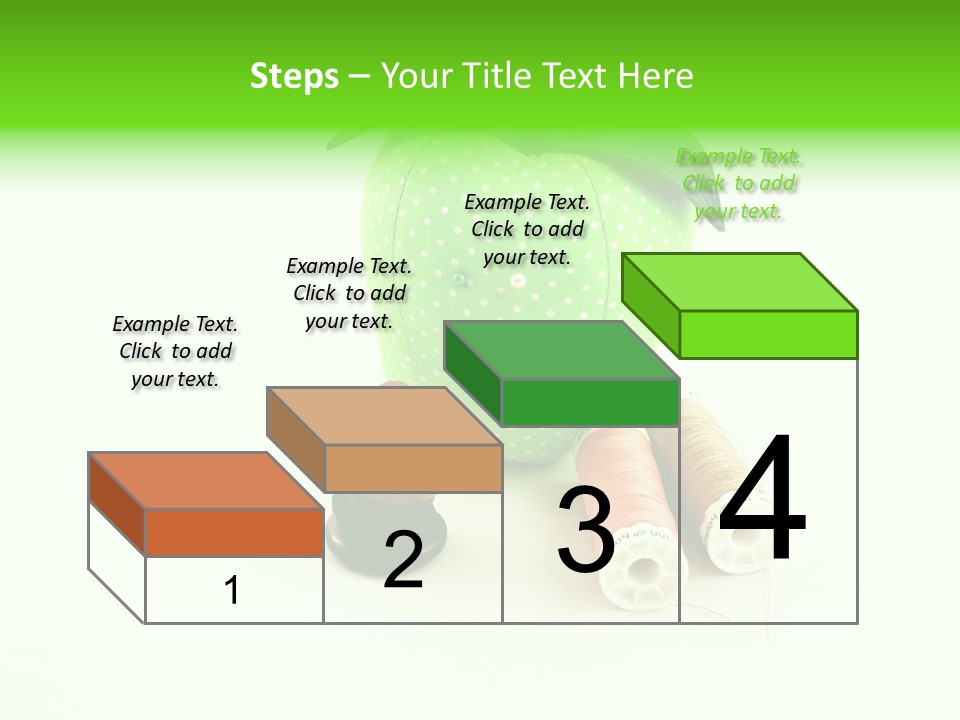 Steps – Your Title Text Here

Example Text. Click to add your text.

Example Text. Click to add your text.

Example Text. Click to add your text.

Example Text. Click to add your text.

1

2

3

4